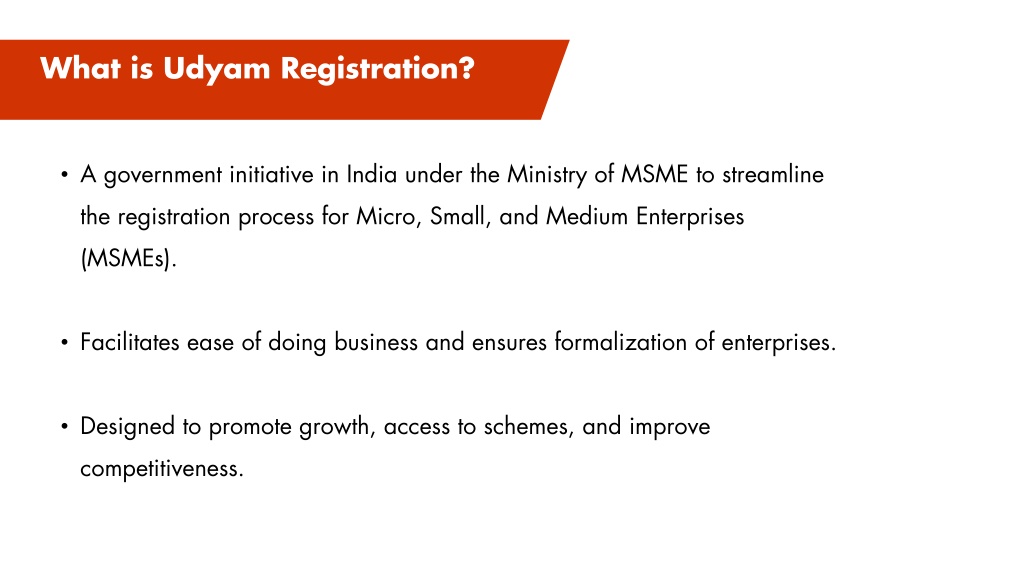 What is Udyam Registration?

• A government initiative in India under the Ministry of MSME to streamline the registration process for Micro, Small, and Medium Enterprises (MSMEs).

• Facilitates ease of doing business and ensures formalization of enterprises.

• Designed to promote growth, access to schemes, and improve competitiveness.